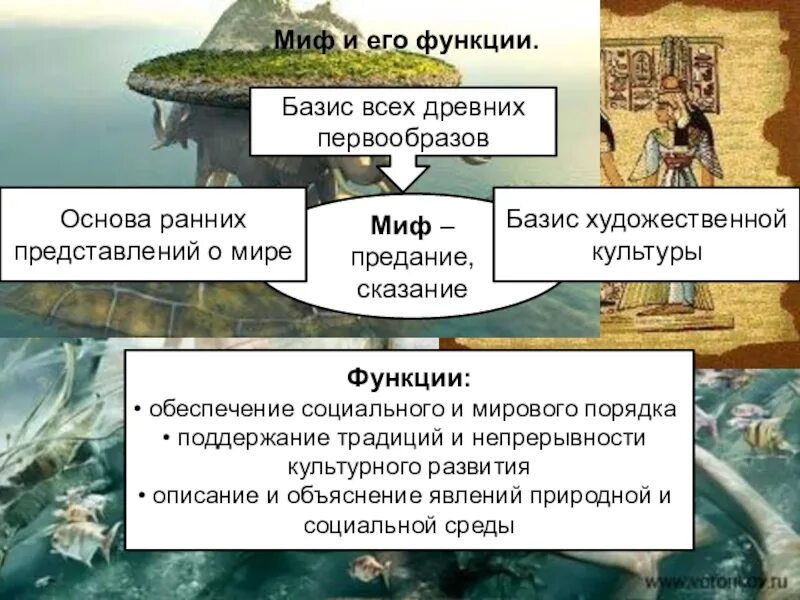 Миф и его функции.

Базис всех древних первообразов

Основа ранних представлений о мире

Миф – предание, сказание

Базис художественной культуры

Функции:
• обеспечение социального и мирового порядка
• поддержание традиций и непрерывности культурного развития
• описание и объяснение явлений природной и социальной среды

www.voronkov.ru